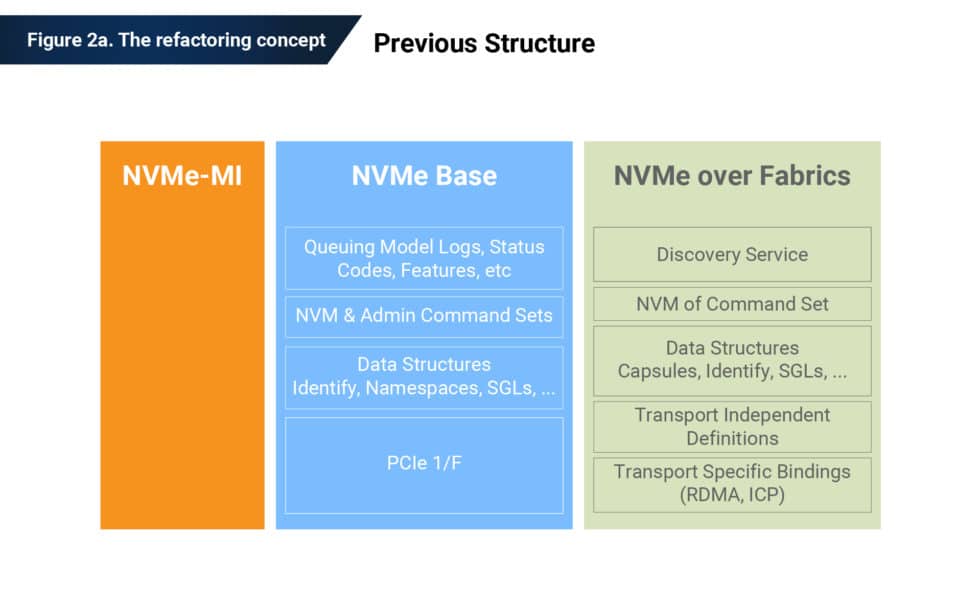 Figure 2a. The refactoring concept

Previous Structure

NVMe-MI

NVMe Base

Queuing Model Logs, Status Codes, Features, etc

NVM & Admin Command Sets

Data Structures Identify, Namespaces, SGLs, ...

PCIe 1/F

NVMe over Fabrics

Discovery Service

NVM of Command Set

Data Structures Capsules, Identify, SGLs, ...

Transport Independent Definitions

Transport Specific Bindings (RDMA, ICP)